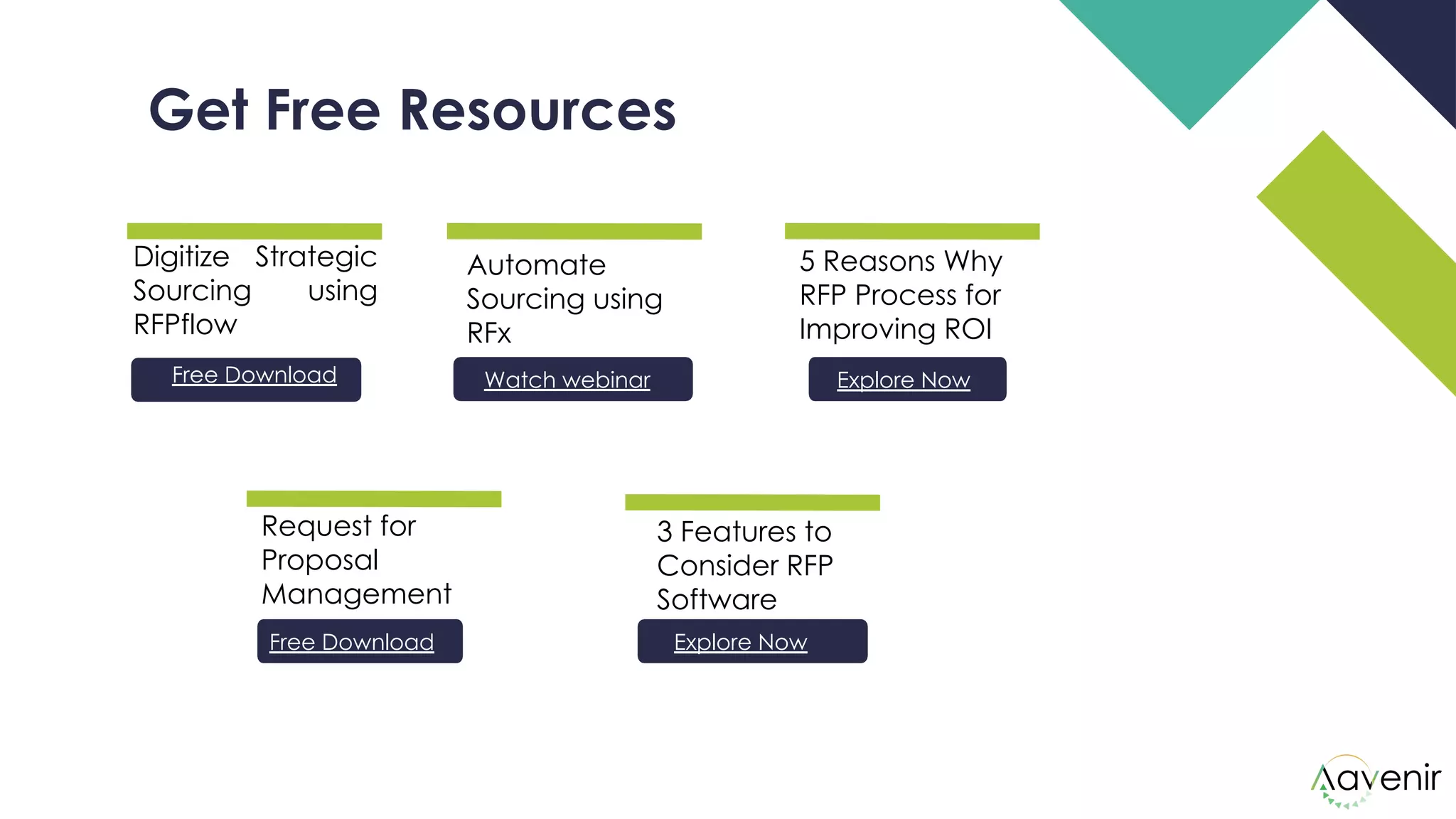 Get Free Resources

Digitize Strategic Sourcing using RFPflow

Free Download

Automate Sourcing using RFx

Watch webinar

5 Reasons Why RFP Process for Improving ROI

Explore Now

Request for Proposal Management

Free Download

3 Features to Consider RFP Software

Explore Now

Aavenir